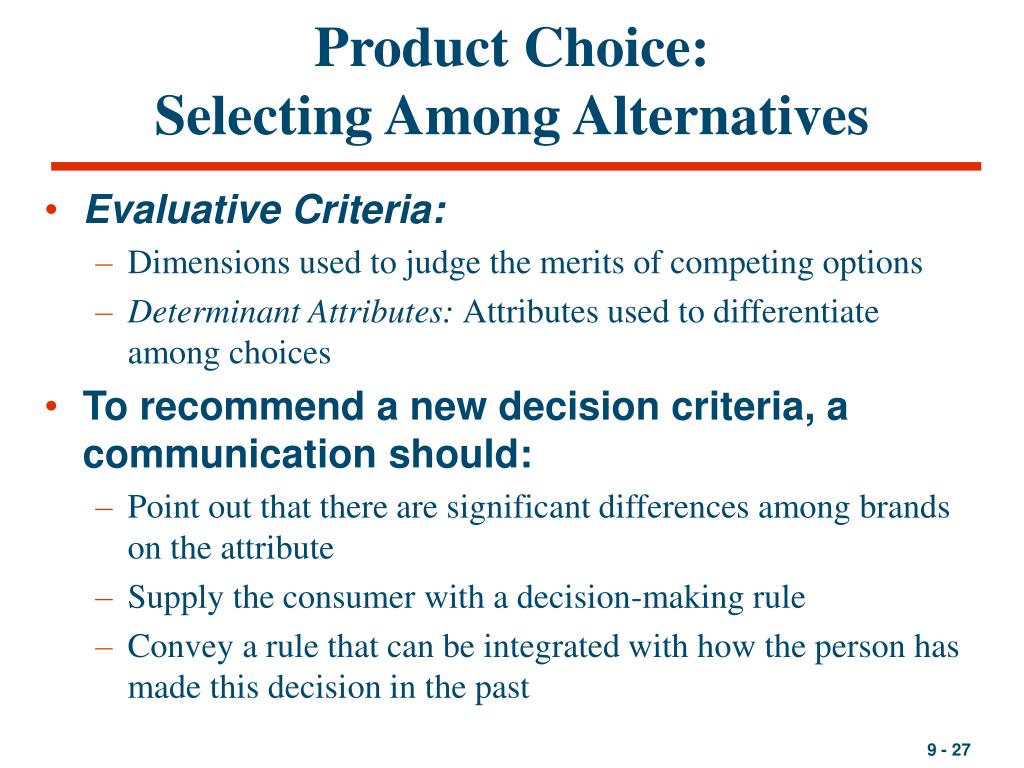 Product Choice:
Selecting Among Alternatives

• Evaluative Criteria:
– Dimensions used to judge the merits of competing options
– Determinant Attributes: Attributes used to differentiate among choices

• To recommend a new decision criteria, a communication should:
– Point out that there are significant differences among brands on the attribute
– Supply the consumer with a decision-making rule
– Convey a rule that can be integrated with how the person has made this decision in the past

9 - 27